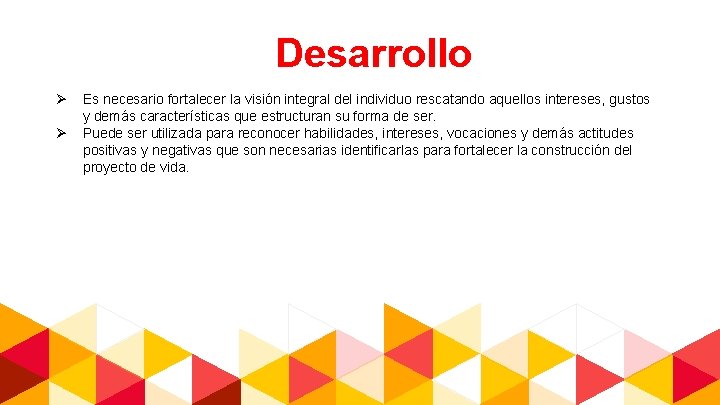 Desarrollo

➢ Es necesario fortalecer la visión integral del individuo rescatando aquellos intereses, gustos y demás características que estructuran su forma de ser.
➢ Puede ser utilizada para reconocer habilidades, intereses, vocaciones y demás actitudes positivas y negativas que son necesarias identificarlas para fortalecer la construcción del proyecto de vida.